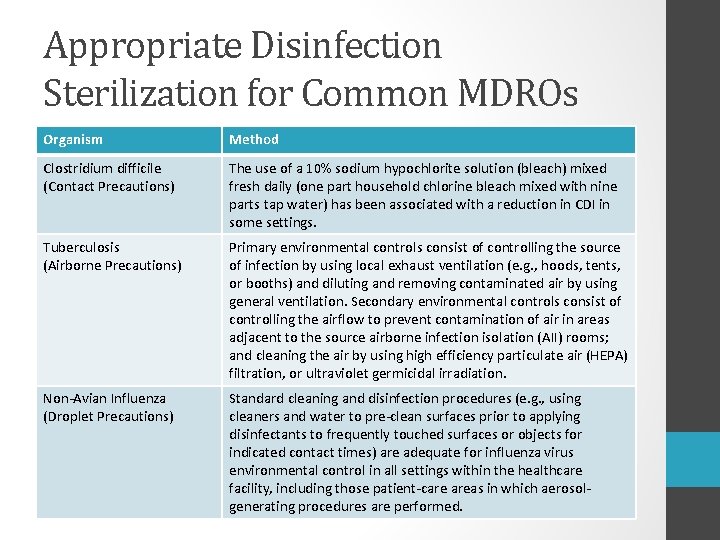 Appropriate Disinfection Sterilization for Common MDROs

| Organism | Method |
|---|---|
| Clostridium difficile (Contact Precautions) | The use of a 10% sodium hypochlorite solution (bleach) mixed fresh daily (one part household chlorine bleach mixed with nine parts tap water) has been associated with a reduction in CDI in some settings. |
| Tuberculosis (Airborne Precautions) | Primary environmental controls consist of controlling the source of infection by using local exhaust ventilation (e.g., hoods, tents, or booths) and diluting and removing contaminated air by using general ventilation. Secondary environmental controls consist of controlling the airflow to prevent contamination of air in areas adjacent to the source airborne infection isolation (AII) rooms; and cleaning the air by using high efficiency particulate air (HEPA) filtration, or ultraviolet germicidal irradiation. |
| Non-Avian Influenza (Droplet Precautions) | Standard cleaning and disinfection procedures (e.g., using cleaners and water to pre-clean surfaces prior to applying disinfectants to frequently touched surfaces or objects for indicated contact times) are adequate for influenza virus environmental control in all settings within the healthcare facility, including those patient-care areas in which aerosol-generating procedures are performed. |